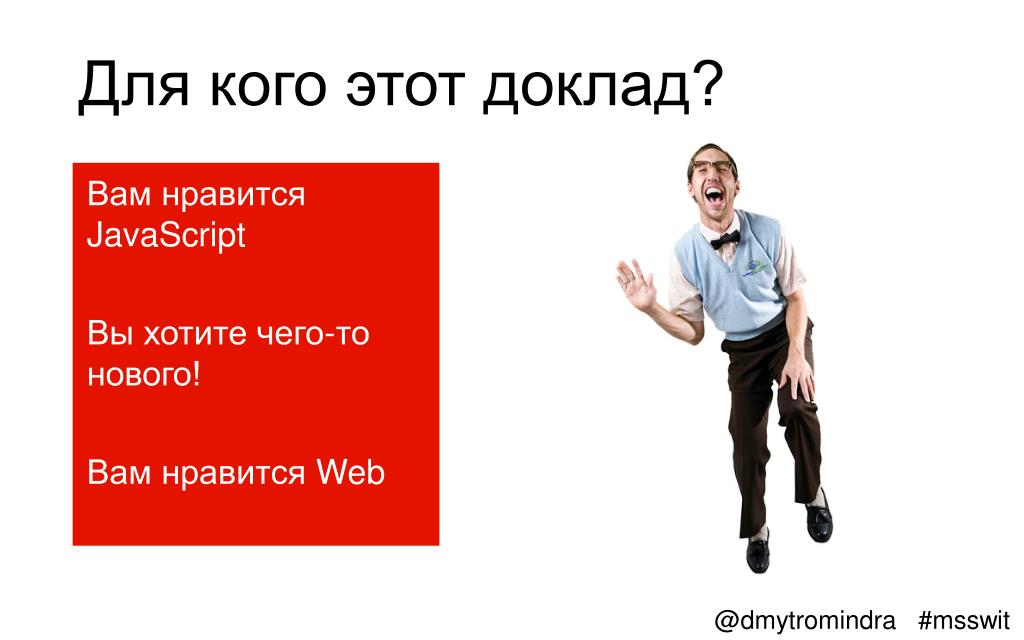 Для кого этот доклад?

Вам нравится JavaScript

Вы хотите чего-то нового!

Вам нравится Web

@dmytromindra #msswit